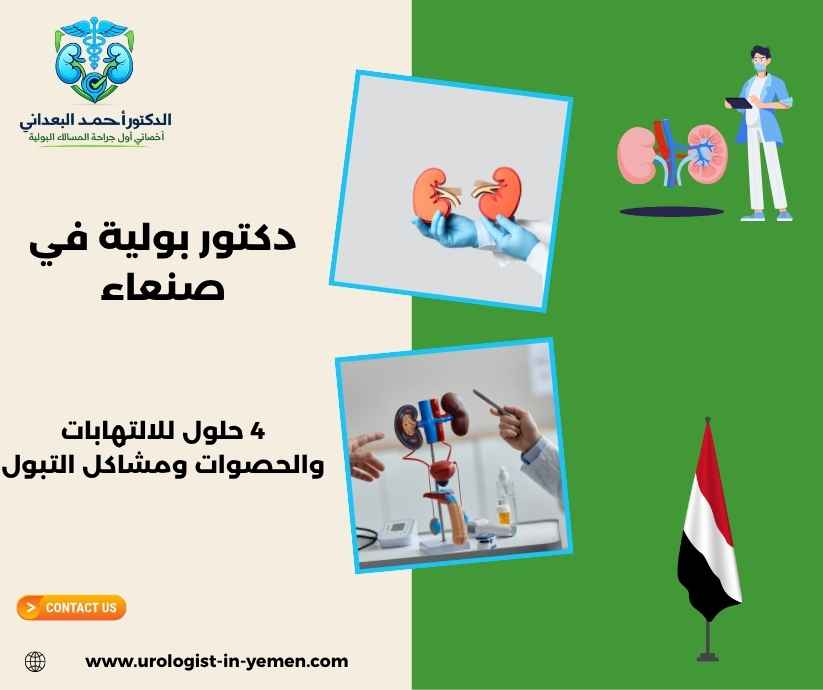 الدكتور أحمد البعداني
أخصائي أول جراحة المسالك البولية

دكتور بولية في صنعاء

4 حلول للالتهابات والحصوات ومشاكل التبول

CONTACT US

www.urologist-in-yemen.com